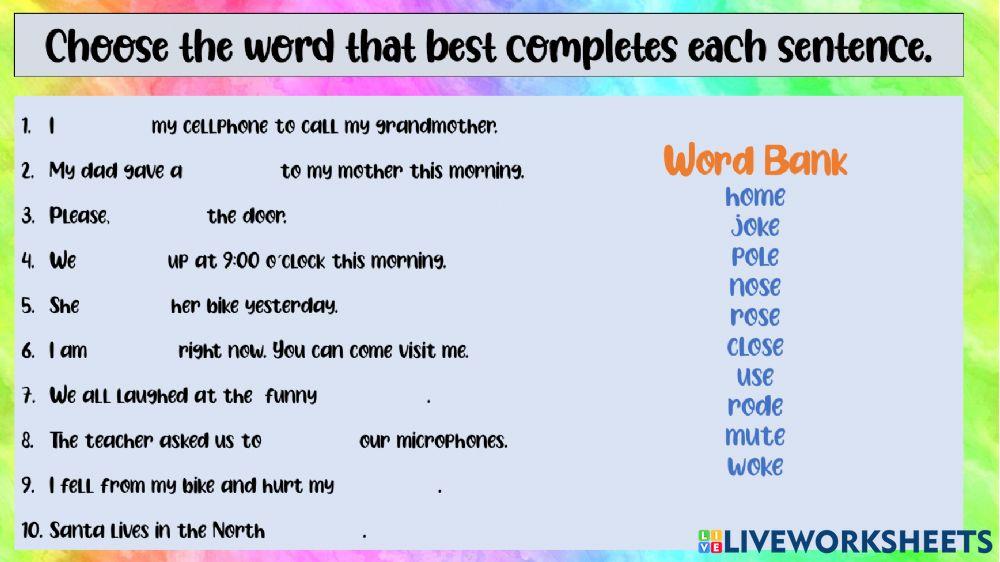 Choose the word that best completes each sentence.

1. I my cellphone to call my grandmother.
2. My dad gave a to my mother this morning.
3. Please, the door.
4. We up at 9:00 o'clock this morning.
5. She her bike yesterday.
6. I am right now. You can come visit me.
7. We all laughed at the funny .
8. The teacher asked us to our microphones.
9. I fell from my bike and hurt my .
10. Santa lives in the North .

Word Bank
home
joke
pole
nose
rose
close
use
rode
mute
woke

LIVEWORKSHEETS